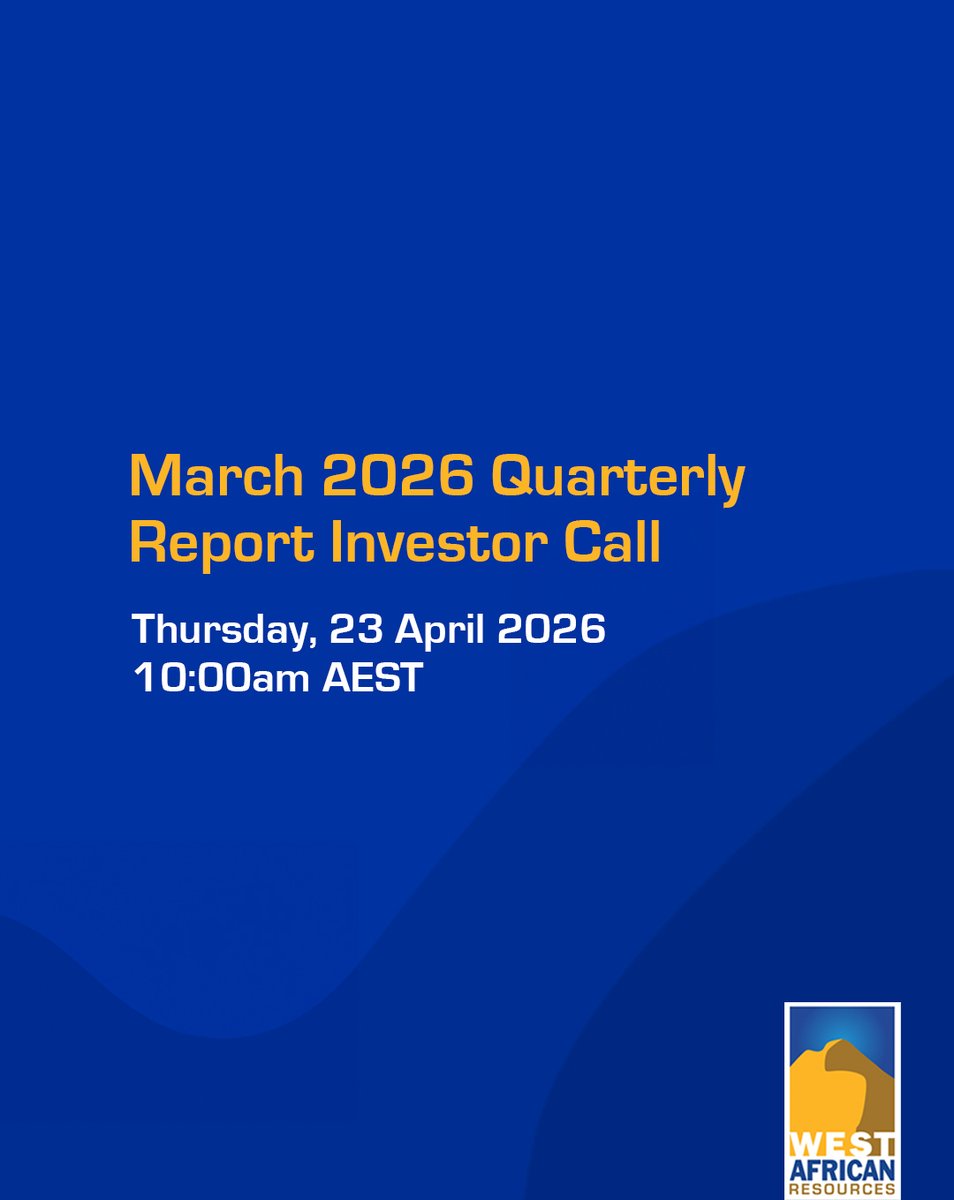 March 2026 Quarterly Report Investor Call

Thursday, 23 April 2026
10:00am AEST

WEST AFRICAN RESOURCES